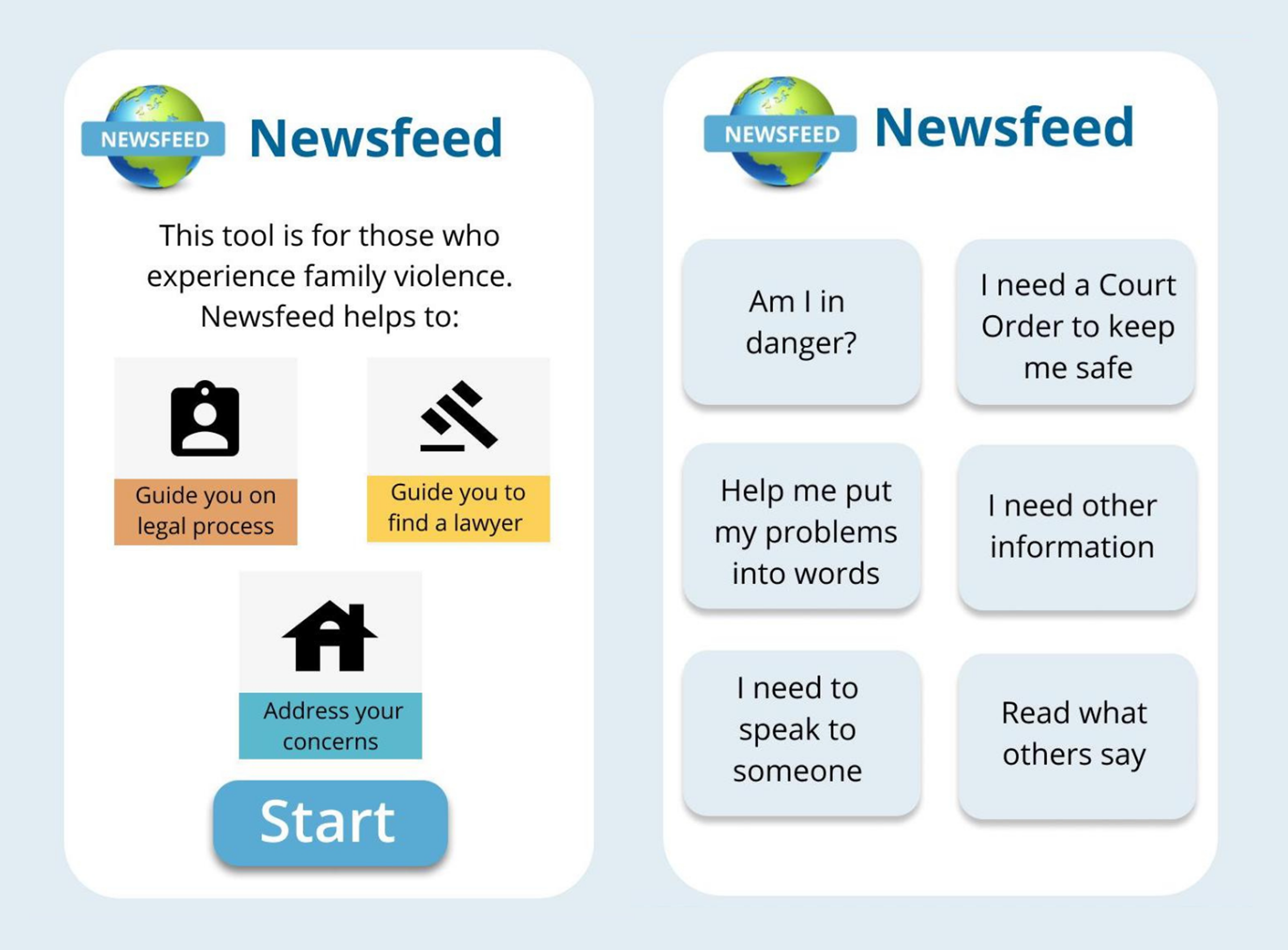 NEWSFEED Newsfeed

This tool is for those who experience family violence. Newsfeed helps to:

Guide you on legal process

Guide you to find a lawyer

Address your concerns

Start

NEWSFEED Newsfeed

Am I in danger?

I need a Court Order to keep me safe

Help me put my problems into words

I need other information

I need to speak to someone

Read what others say